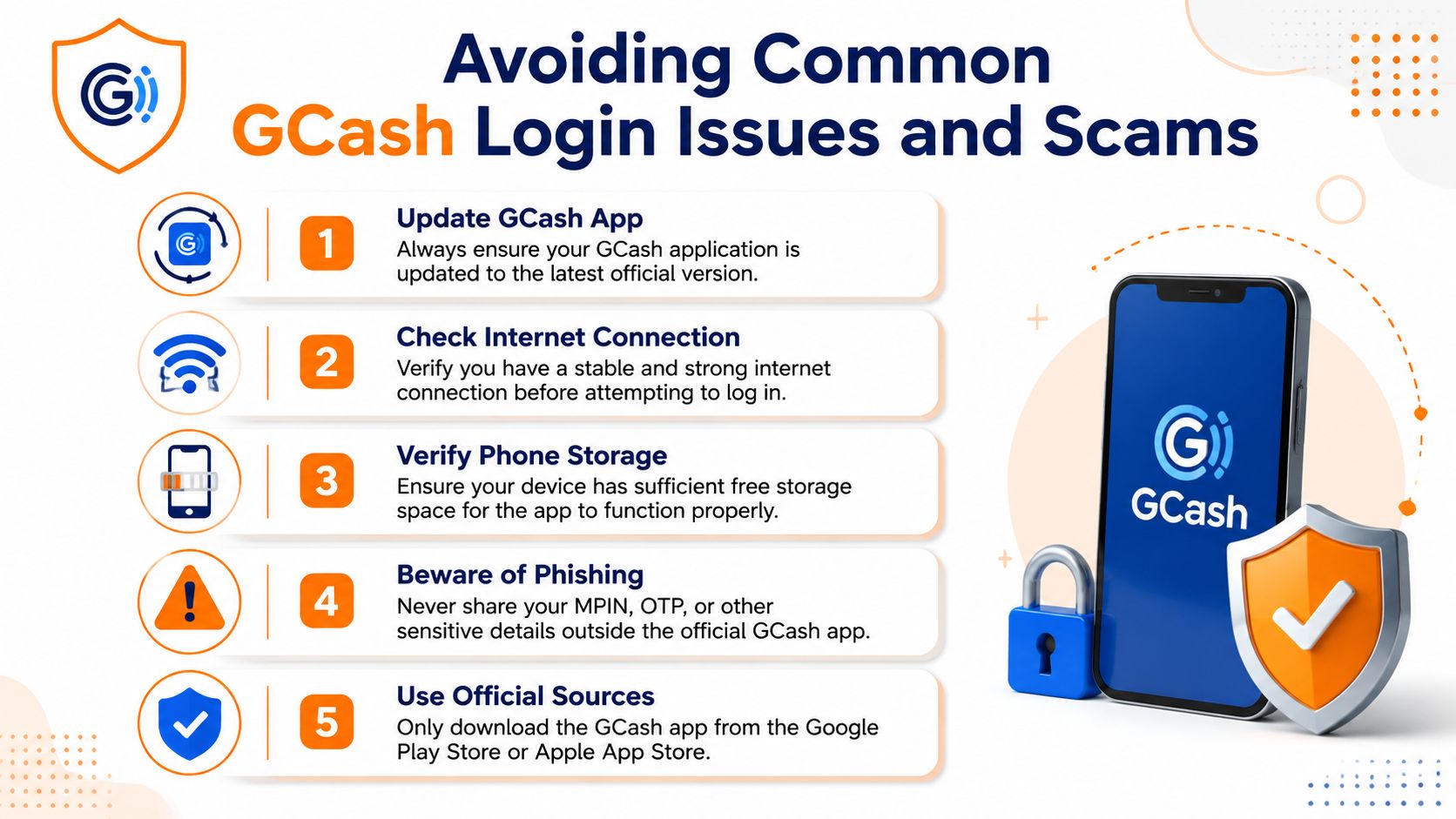 Avoiding Common GCash Login Issues and Scams

1 Update GCash App
Always ensure your GCash application is updated to the latest official version.

2 Check Internet Connection
Verify you have a stable and strong internet connection before attempting to log in.

3 Verify Phone Storage
Ensure your device has sufficient free storage space for the app to function properly.

4 Beware of Phishing
Never share your MPIN, OTP, or other sensitive details outside the official GCash app.

5 Use Official Sources
Only download the GCash app from the Google Play Store or Apple App Store.

GCash